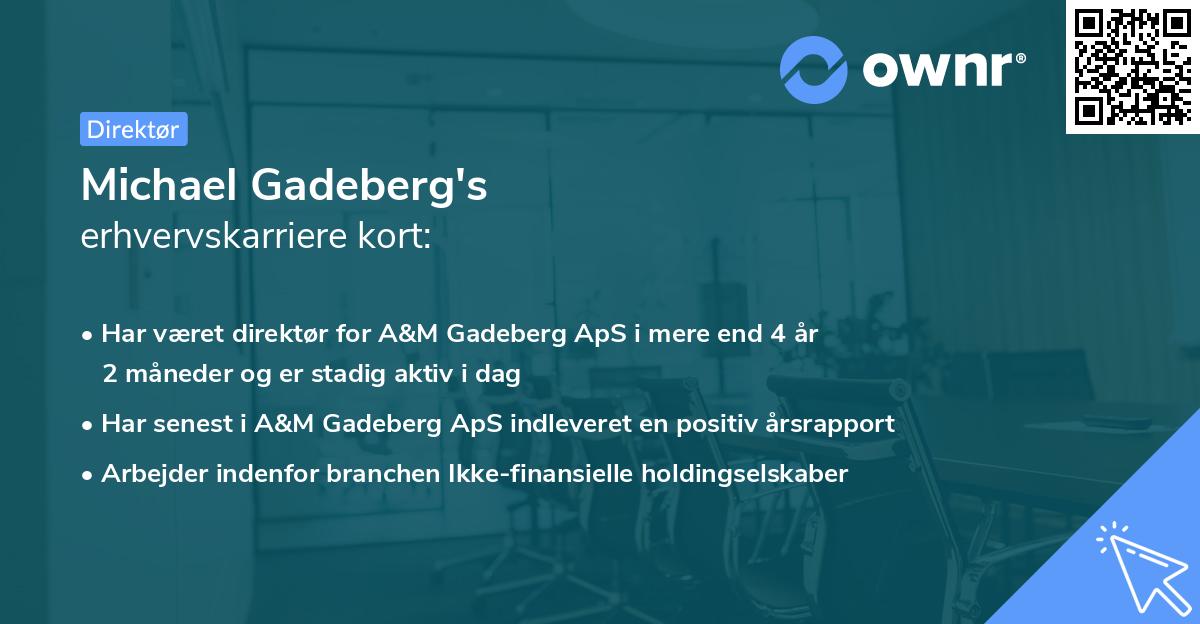 ownr®

Direktør

Michael Gadeberg's
erhvervskarriere kort:

• Har været direktør for A&M Gadeberg ApS i mere end 4 år 2 måneder og er stadig aktiv i dag
• Har senest i A&M Gadeberg ApS indleveret en positiv årsrapport
• Arbejder indenfor branchen Ikke-finansielle holdingselskaber